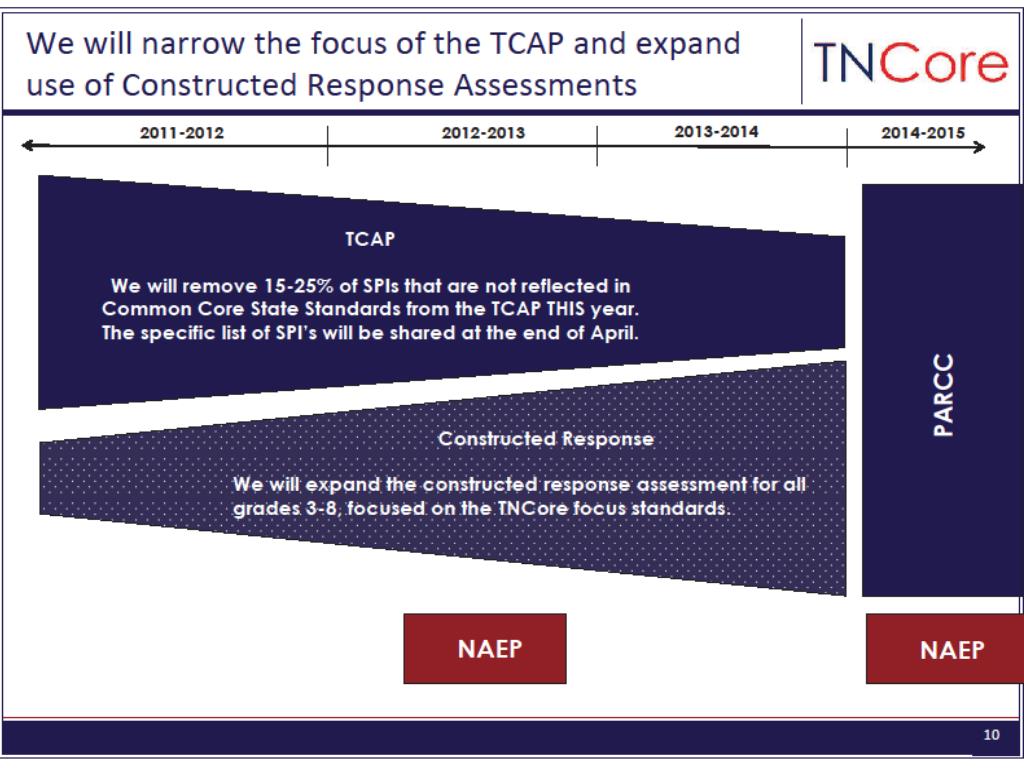 We will narrow the focus of the TCAP and expand use of Constructed Response Assessments

TNCore

2011-2012

2012-2013

2013-2014

2014-2015

TCAP

We will remove 15-25% of SPIs that are not reflected in Common Core State Standards from the TCAP THIS year. The specific list of SPI's will be shared at the end of April.

Constructed Response

We will expand the constructed response assessment for all grades 3-8, focused on the TNCore focus standards.

PARCC

NAEP

NAEP

10